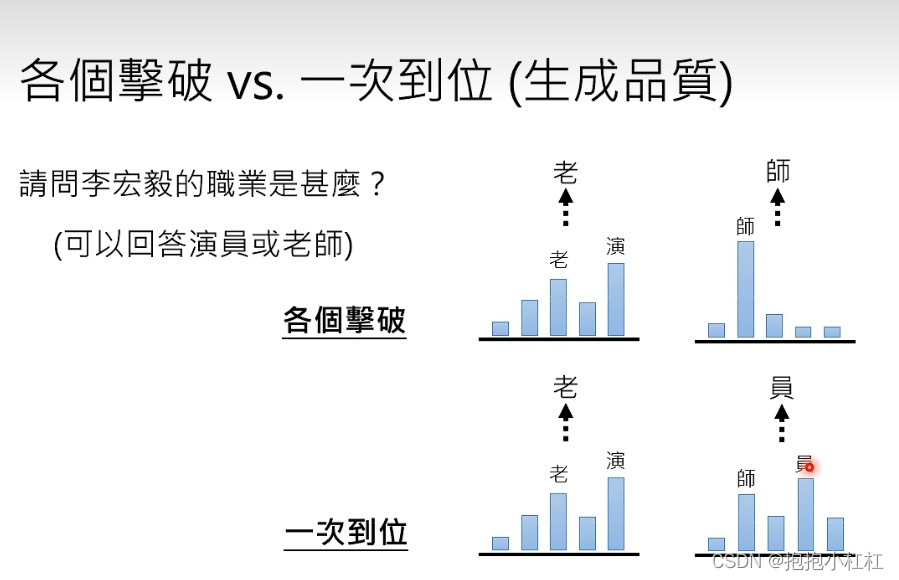 各個擊破 vs. 一次到位 (生成品質)

請問李宏毅的職業是甚麼？

(可以回答演員或老師)

各個擊破

老

老 演

師

師

一次到位

老

老 演

員

師 員

CSDN @抱抱小杠杠